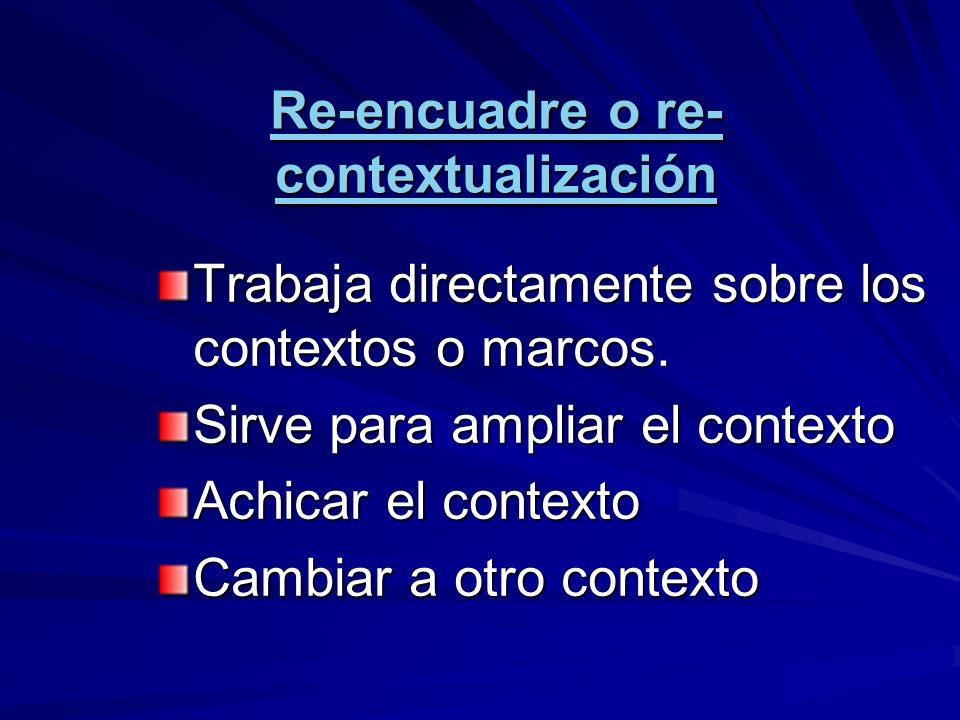 Re-encuadre o re-contextualización

Trabaja directamente sobre los contextos o marcos.

Sirve para ampliar el contexto

Achicar el contexto

Cambiar a otro contexto